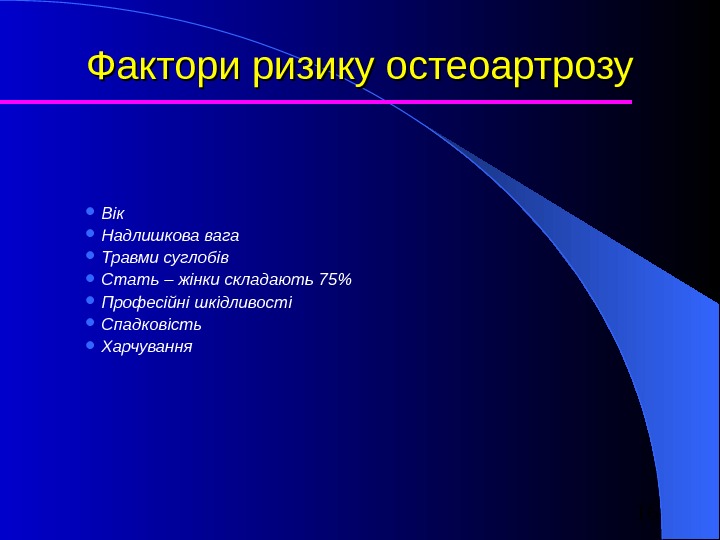 Фактори ризику остеоартрозу

- Вік
- Надлишкова вага
- Травми суглобів
- Стать – жінки складають 75%
- Професійні шкідливості
- Спадковість
- Харчування